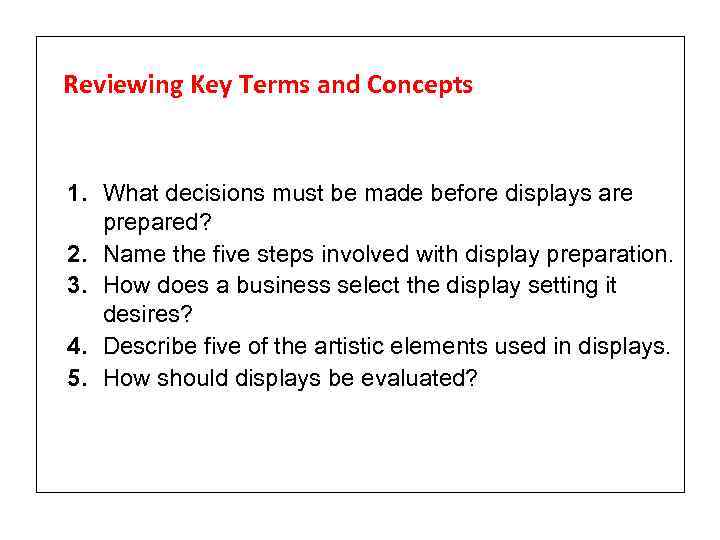 Reviewing Key Terms and Concepts

1. What decisions must be made before displays are prepared?
2. Name the five steps involved with display preparation.
3. How does a business select the display setting it desires?
4. Describe five of the artistic elements used in displays.
5. How should displays be evaluated?